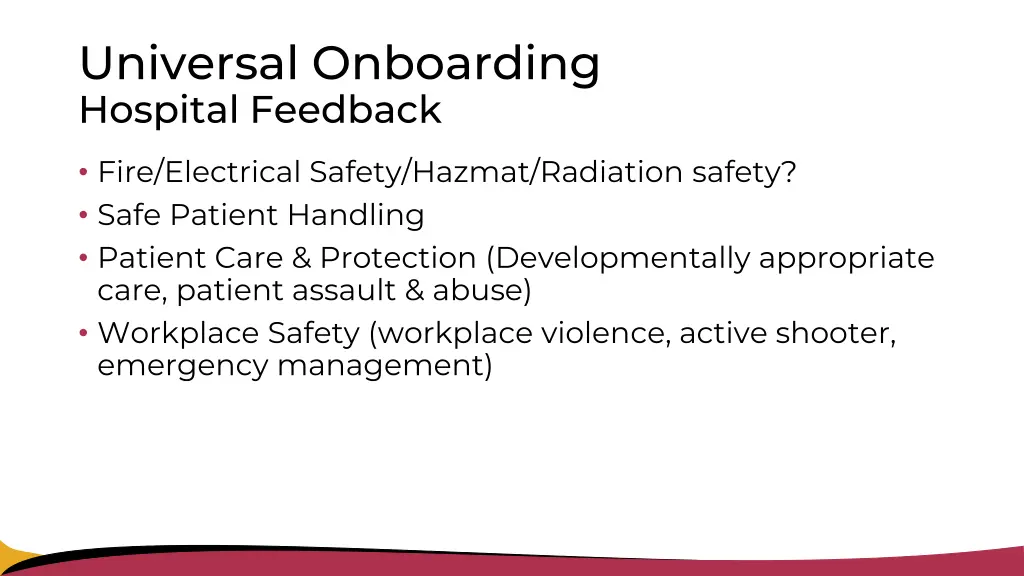 Universal Onboarding
Hospital Feedback

• Fire/Electrical Safety/Hazmat/Radiation safety?
• Safe Patient Handling
• Patient Care & Protection (Developmentally appropriate care, patient assault & abuse)
• Workplace Safety (workplace violence, active shooter, emergency management)